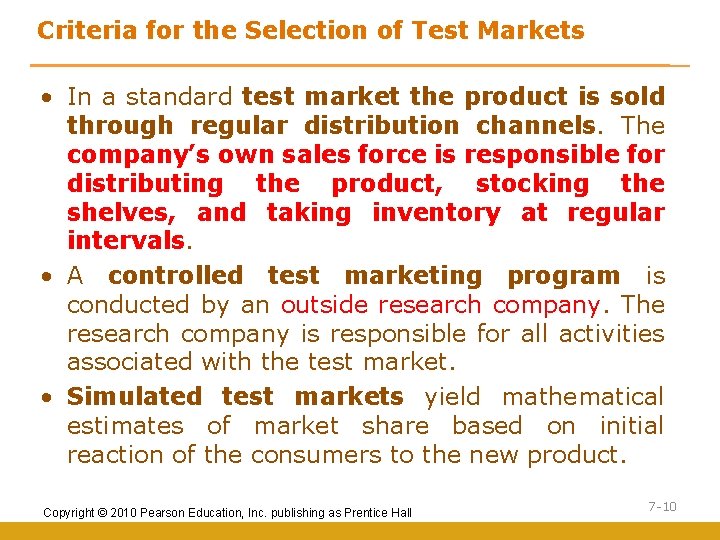 Criteria for the Selection of Test Markets

• In a standard test market the product is sold through regular distribution channels. The company's own sales force is responsible for distributing the product, stocking the shelves, and taking inventory at regular intervals.

• A controlled test marketing program is conducted by an outside research company. The research company is responsible for all activities associated with the test market.

• Simulated test markets yield mathematical estimates of market share based on initial reaction of the consumers to the new product.

Copyright © 2010 Pearson Education, Inc. publishing as Prentice Hall

7-10